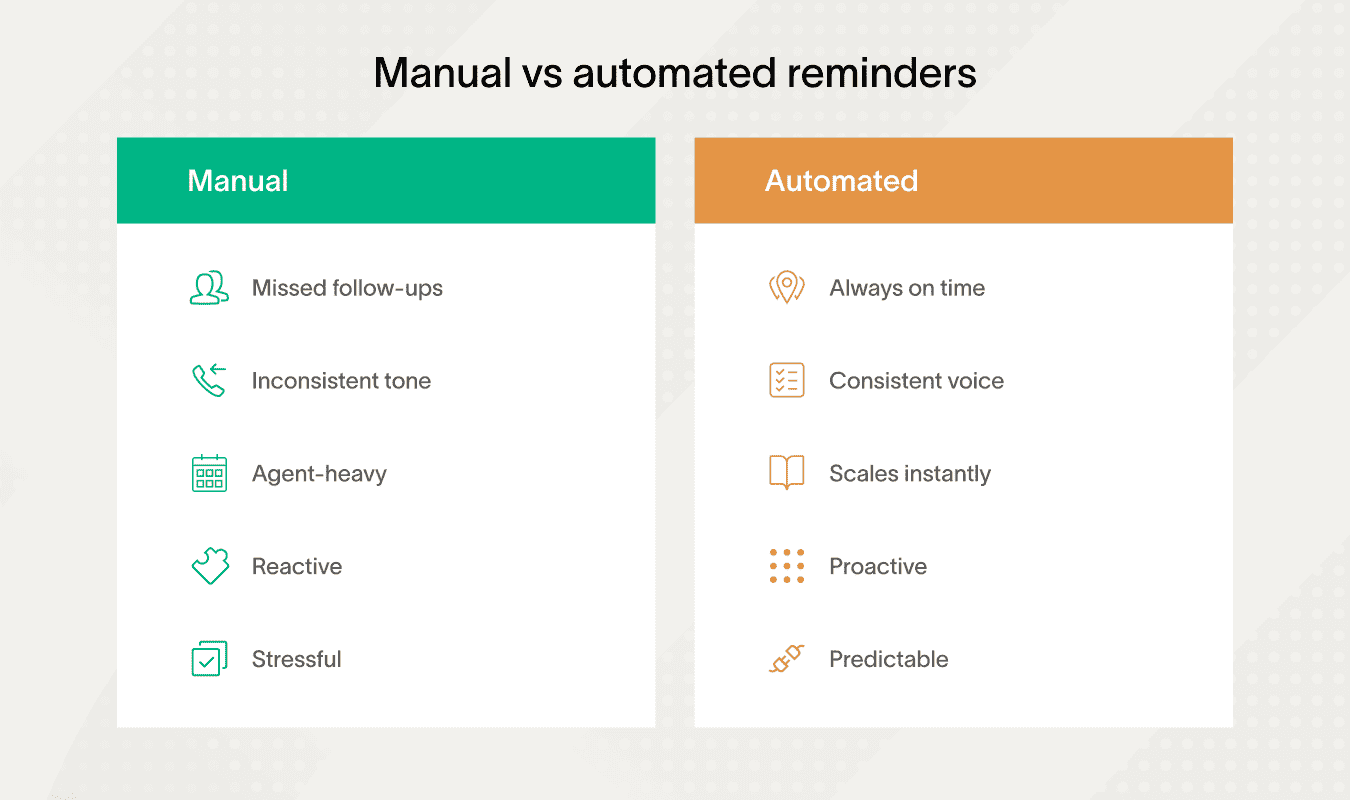 Manual vs automated reminders

Manual

Missed follow-ups

Inconsistent tone

Agent-heavy

Reactive

Stressful

Automated

Always on time

Consistent voice

Scales instantly

Proactive

Predictable